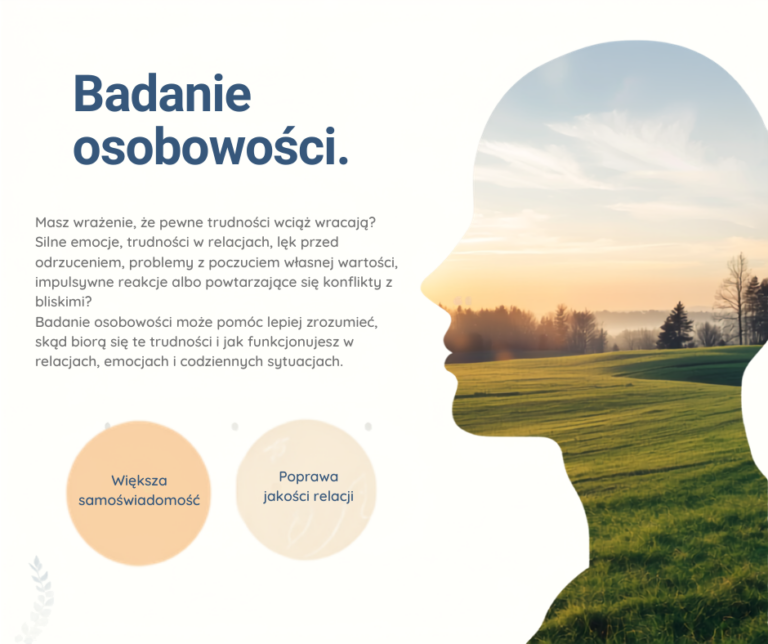 Badanie osobowości.

Masz wrażenie, że pewne trudności wciąż wracają? Silne emocje, trudności w relacjach, lęk przed odrzuceniem, problemy z poczuciem własnej wartości, impulsywne reakcje albo powtarzające się konflikty z bliskimi?
Badanie osobowości może pomóc lepiej zrozumieć, skąd biorą się te trudności i jak funkcjonujesz w relacjach, emocjach i codziennych sytuacjach.

Większa samoświadomość

Poprawa jakości relacji